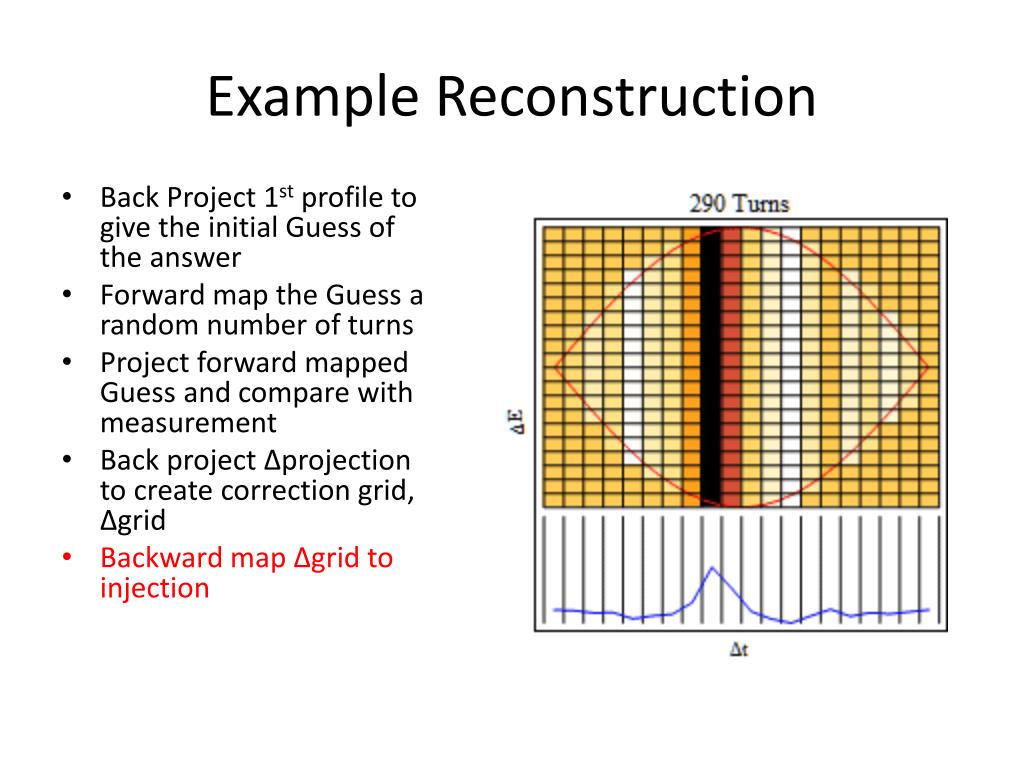 Example Reconstruction

• Back Project 1$^{st}$ profile to give the initial Guess of the answer
• Forward map the Guess a random number of turns
• Project forward mapped Guess and compare with measurement
• Back project Δprojection to create correction grid, Δgrid
• Backward map Δgrid to injection

290 Turns

ΔE

Δt